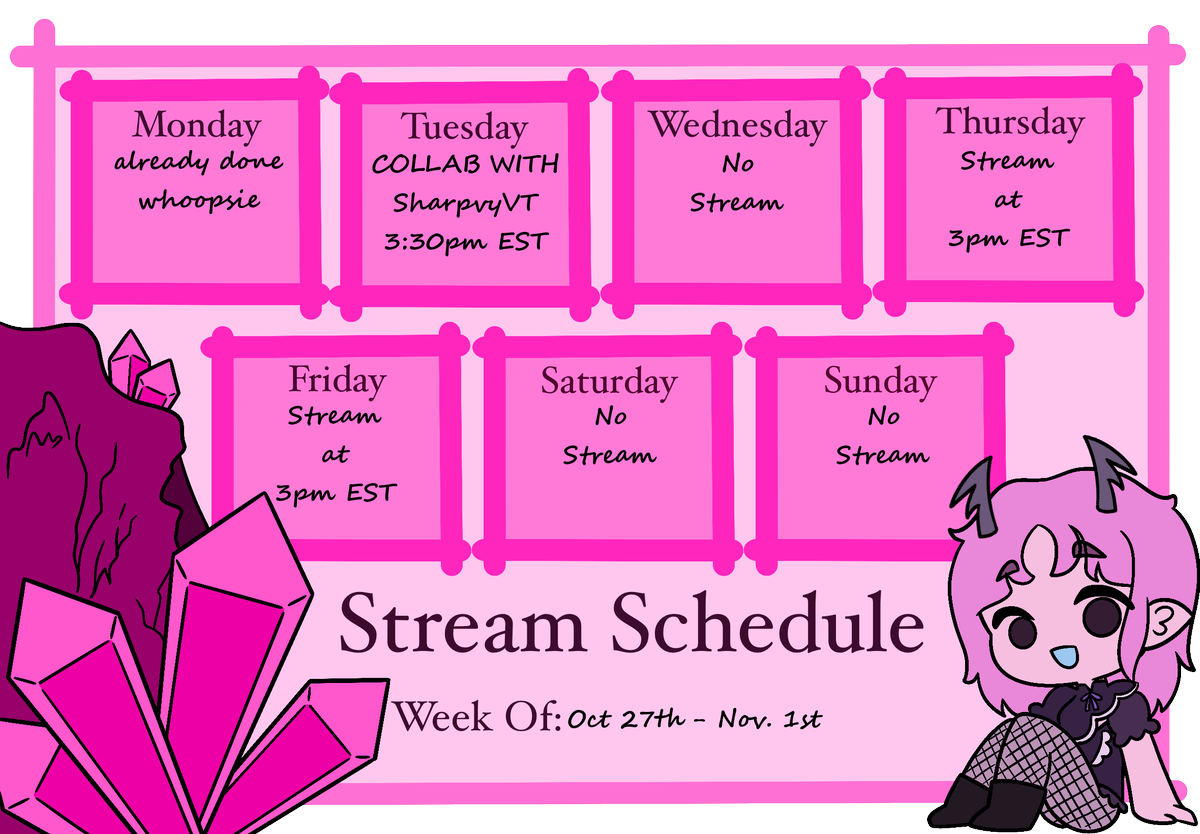 Monday
already done
whoopsie

Tuesday
COLLAB WITH
SharpvyVT
3:30pm EST

Wednesday
No
Stream

Thursday
Stream
at
3pm EST

Friday
Stream
at
3pm EST

Saturday
No
Stream

Sunday
No
Stream

Stream Schedule

Week Of: Oct 27th - Nov. 1st